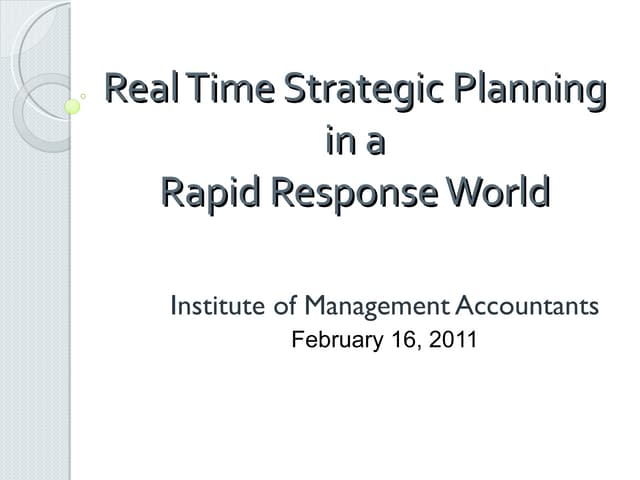 Real Time Strategic Planning
in a
Rapid Response World

Institute of Management Accountants
February 16, 2011